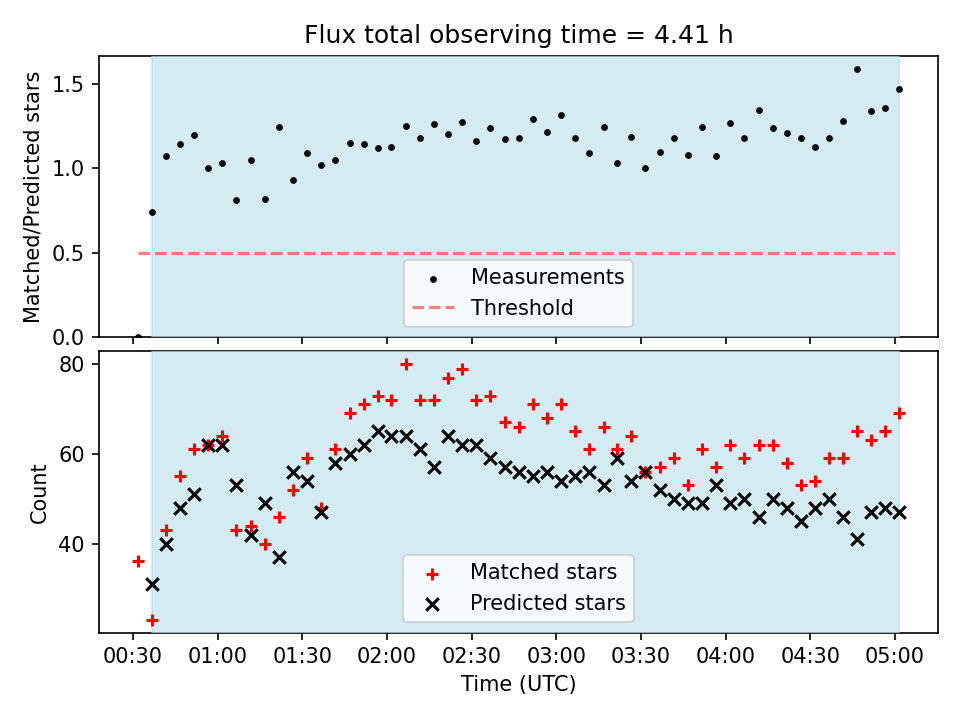 Flux total observing time = 4.41 h

Matched/Predicted stars

1.5
1.0
0.5
0.0

Measurements
Threshold

Count

80
60
40

Matched stars
Predicted stars

00:30 01:00 01:30 02:00 02:30 03:00 03:30 04:00 04:30 05:00

Time (UTC)